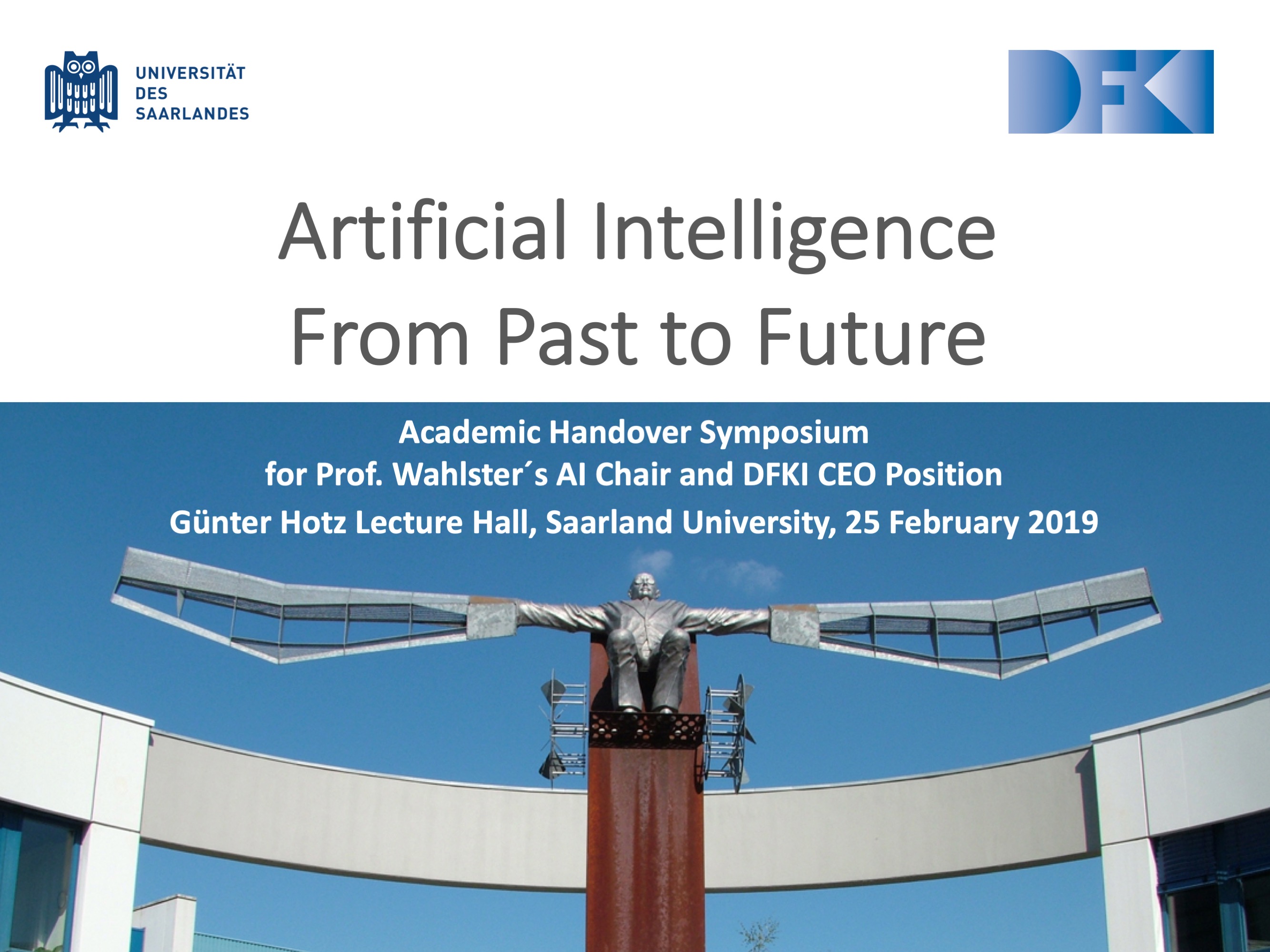 UNIVERSITÄT DES SAARLANDES

DFKI

Artificial Intelligence
From Past to Future

Academic Handover Symposium
for Prof. Wahlster´s AI Chair and DFKI CEO Position
Günter Hotz Lecture Hall, Saarland University, 25 February 2019